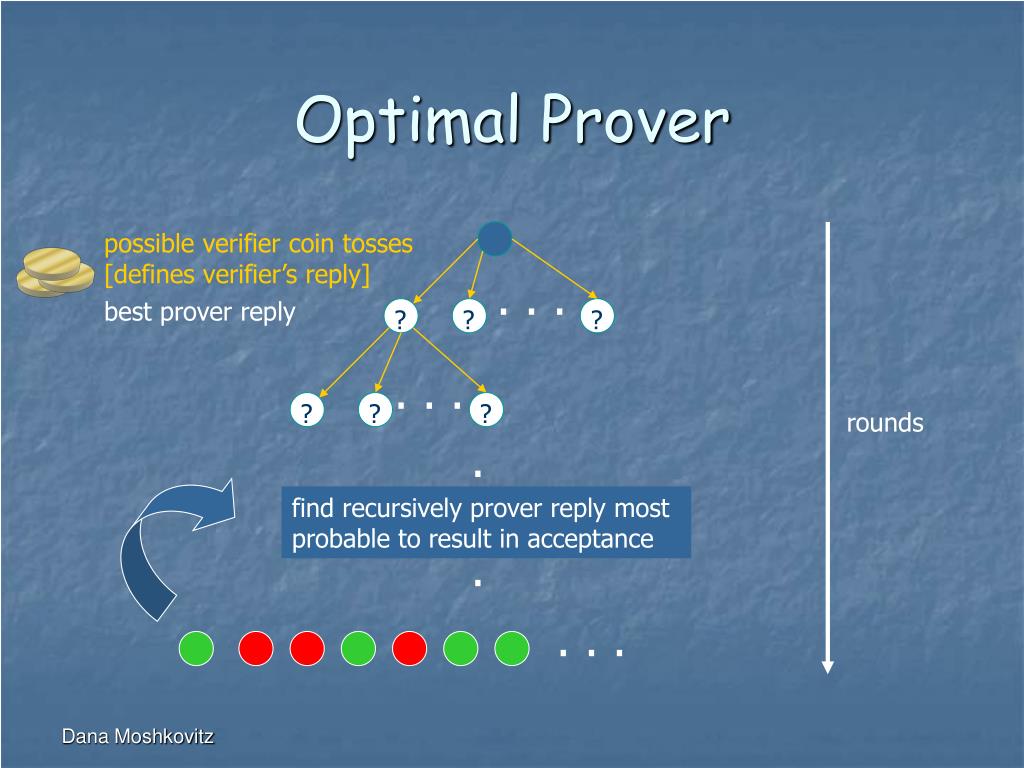 Optimal Prover

possible verifier coin tosses [defines verifier's reply]

best prover reply

? ? . . . ?

? ? . . . ?

rounds

.

find recursively prover reply most probable to result in acceptance

.

. . .

Dana Moshkovitz